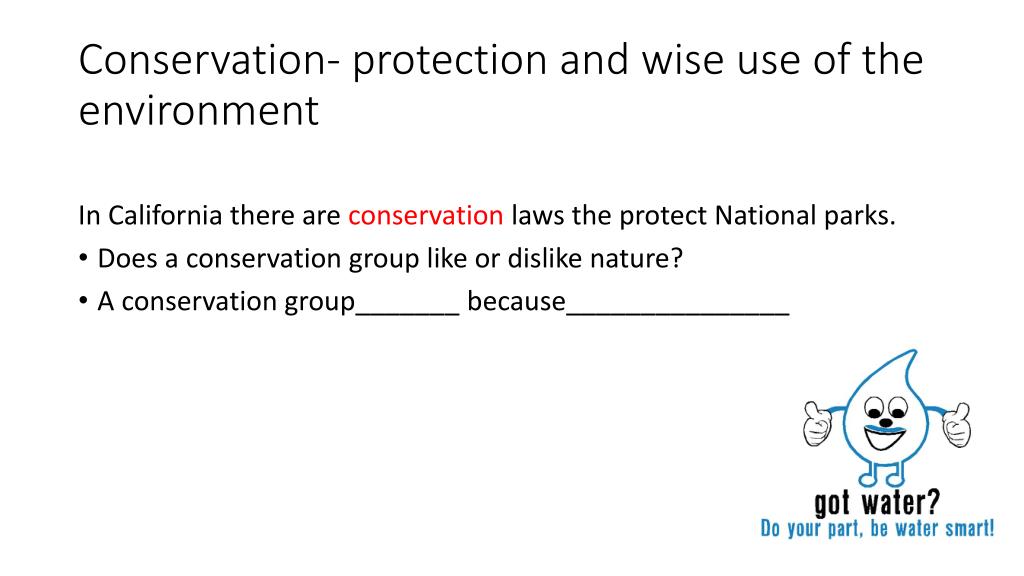 Conservation- protection and wise use of the environment

In California there are conservation laws the protect National parks.

• Does a conservation group like or dislike nature?

• A conservation group_______ because_______________

got water?
Do your part, be water smart!